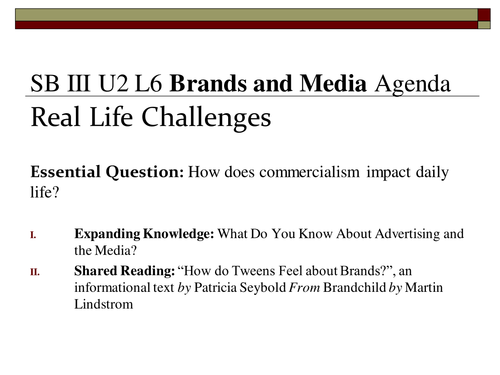 SB III U2 L6 Brands and Media Agenda

Real Life Challenges

Essential Question: How does commercialism impact daily life?

I. Expanding Knowledge: What Do You Know About Advertising and the Media?

II. Shared Reading: “How do Tweens Feel about Brands?”, an informational text by Patricia Seybold From Brandchild by Martin Lindstrom